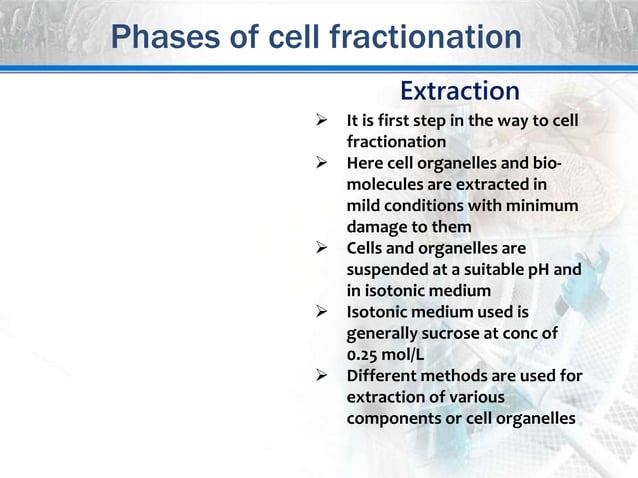 Phases of cell fractionation

Extraction

➢ It is first step in the way to cell fractionation
➢ Here cell organelles and bio-molecules are extracted in mild conditions with minimum damage to them
➢ Cells and organelles are suspended at a suitable pH and in isotonic medium
➢ Isotonic medium used is generally sucrose at conc of 0.25 mol/L
➢ Different methods are used for extraction of various components or cell organelles